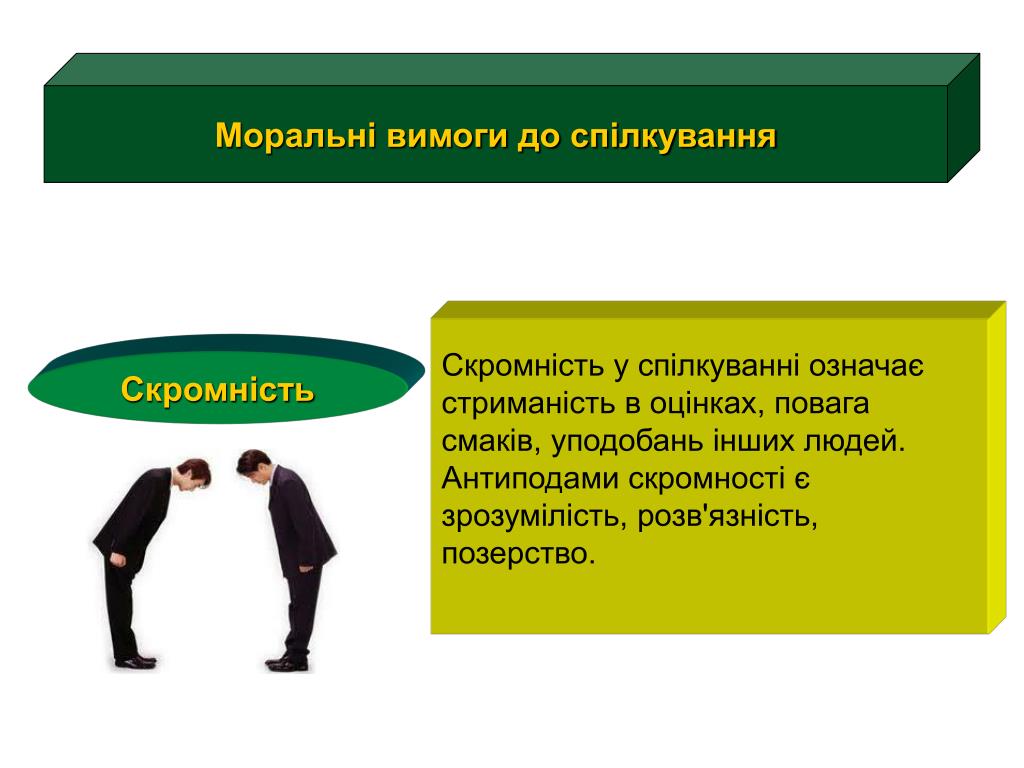 Моральні вимоги до спілкування

Скромність

Скромність у спілкуванні означає стриманість в оцінках, повага смаків, уподобань інших людей. Антиподами скромності є зрозумілість, розв'язність, позерство.